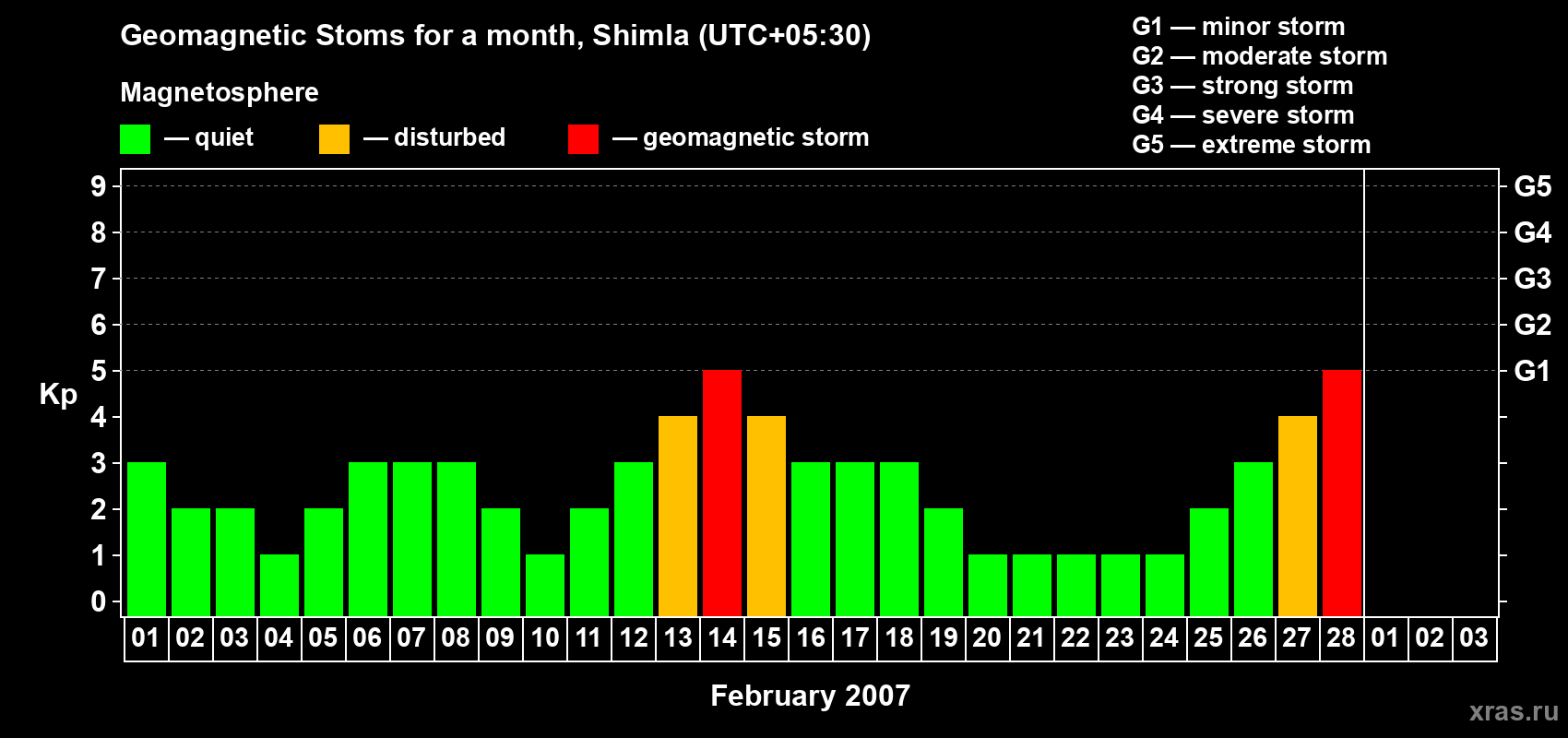 Geomagnetic Stoms for a month, Shimla (UTC+05:30)

Magnetosphere

— quiet — disturbed — geomagnetic storm

G1 — minor storm
G2 — moderate storm
G3 — strong storm
G4 — severe storm
G5 — extreme storm

Kp

9
8
7
6
5
4
3
2
1
0

G5
G4
G3
G2
G1

01 02 03 04 05 06 07 08 09 10 11 12 13 14 15 16 17 18 19 20 21 22 23 24 25 26 27 28 01 02 03

February 2007

xras.ru